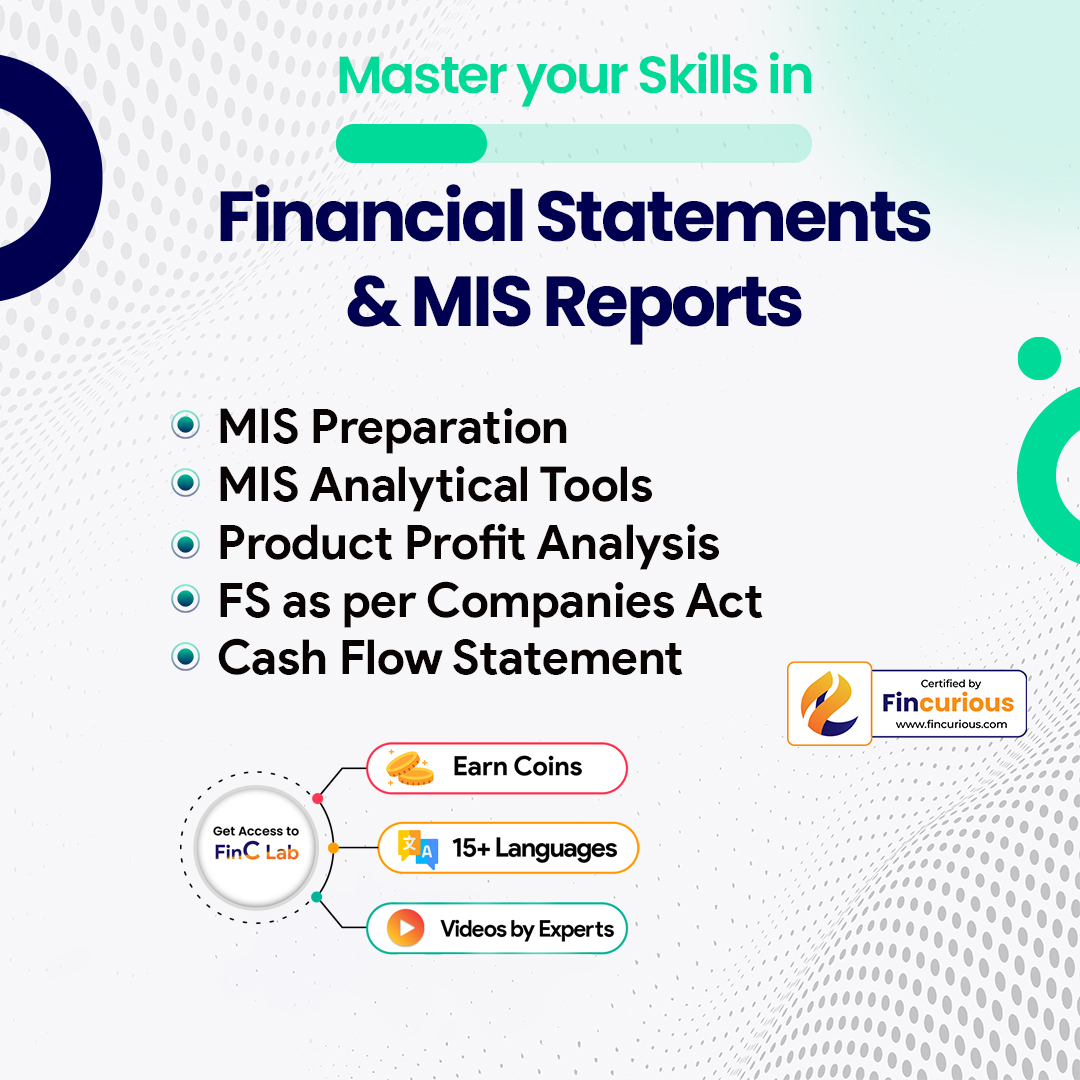 Master your Skills in

Financial Statements & MIS Reports

MIS Preparation
MIS Analytical Tools
Product Profit Analysis
FS as per Companies Act
Cash Flow Statement

Certified by
Fincurious
www.fincurious.com

Get Access to
FinC Lab

Earn Coins
15+ Languages
Videos by Experts